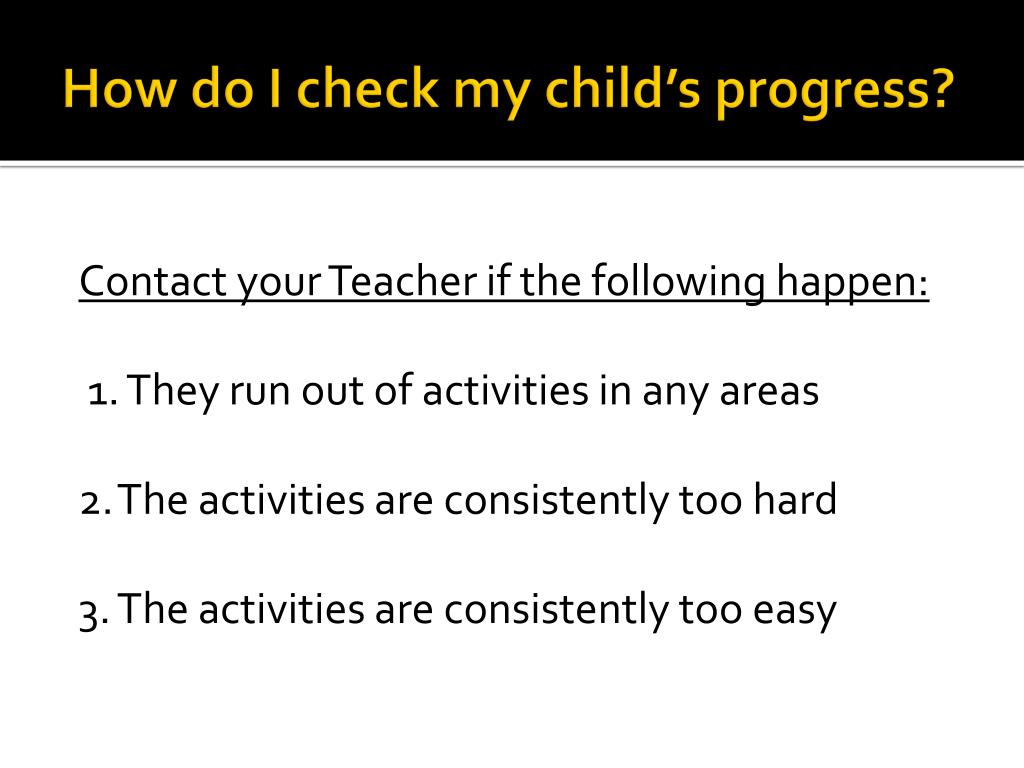 How do I check my child's progress?

Contact your Teacher if the following happen:

1. They run out of activities in any areas

2. The activities are consistently too hard

3. The activities are consistently too easy